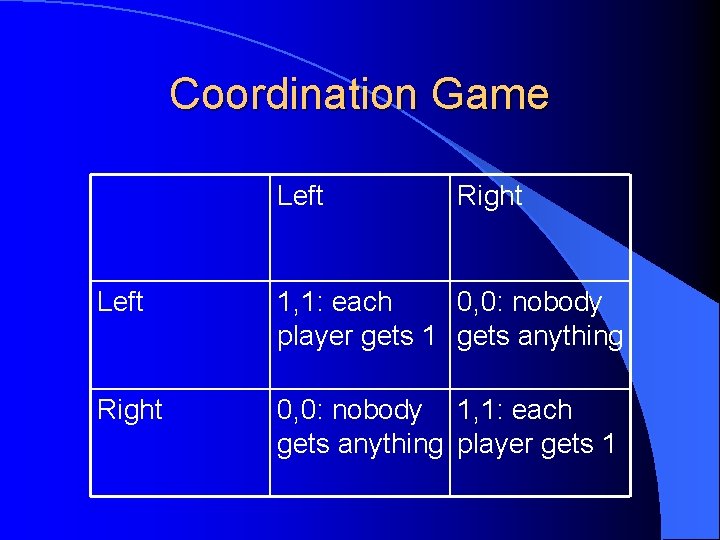 Coordination Game

| | Left | Right |
|---|---|---|
| Left | 1,1: each player gets 1 | 0,0: nobody gets anything |
| Right | 0,0: nobody gets anything | 1,1: each player gets 1 |